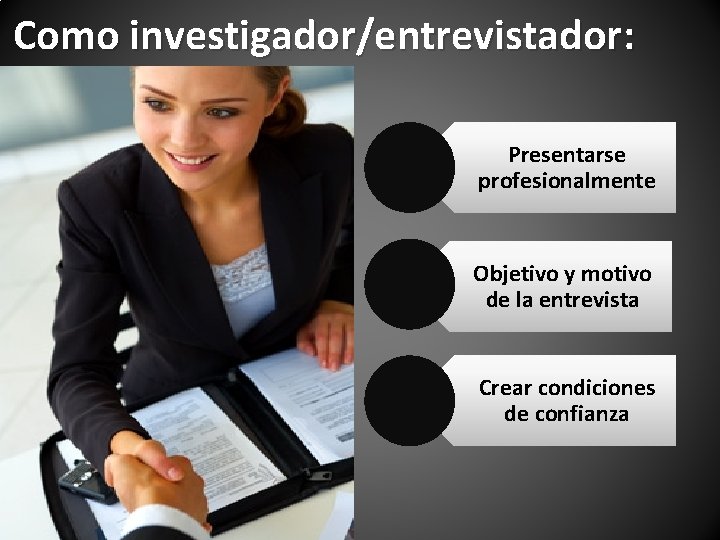 Como investigador/entrevistador:

Presentarse profesionalmente

Objetivo y motivo de la entrevista

Crear condiciones de confianza